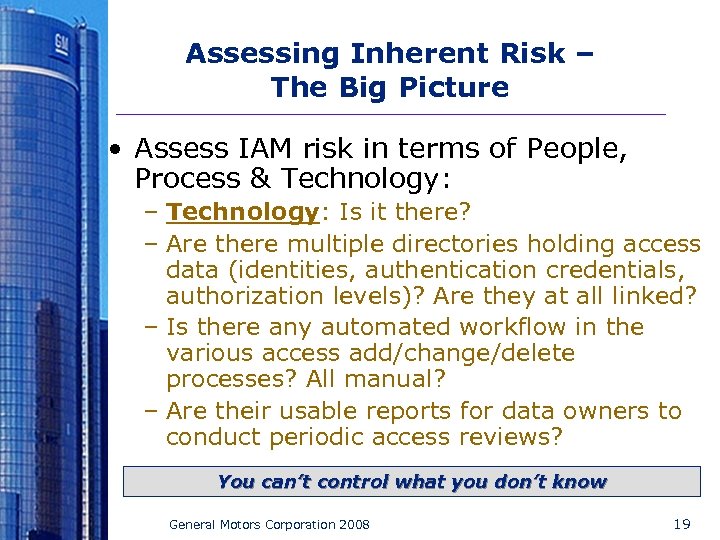 GM

Assessing Inherent Risk – The Big Picture

• Assess IAM risk in terms of People, Process & Technology:
 – Technology: Is it there?
 – Are there multiple directories holding access data (identities, authentication credentials, authorization levels)? Are they at all linked?
 – Is there any automated workflow in the various access add/change/delete processes? All manual?
 – Are their usable reports for data owners to conduct periodic access reviews?

You can't control what you don't know

General Motors Corporation 2008

19